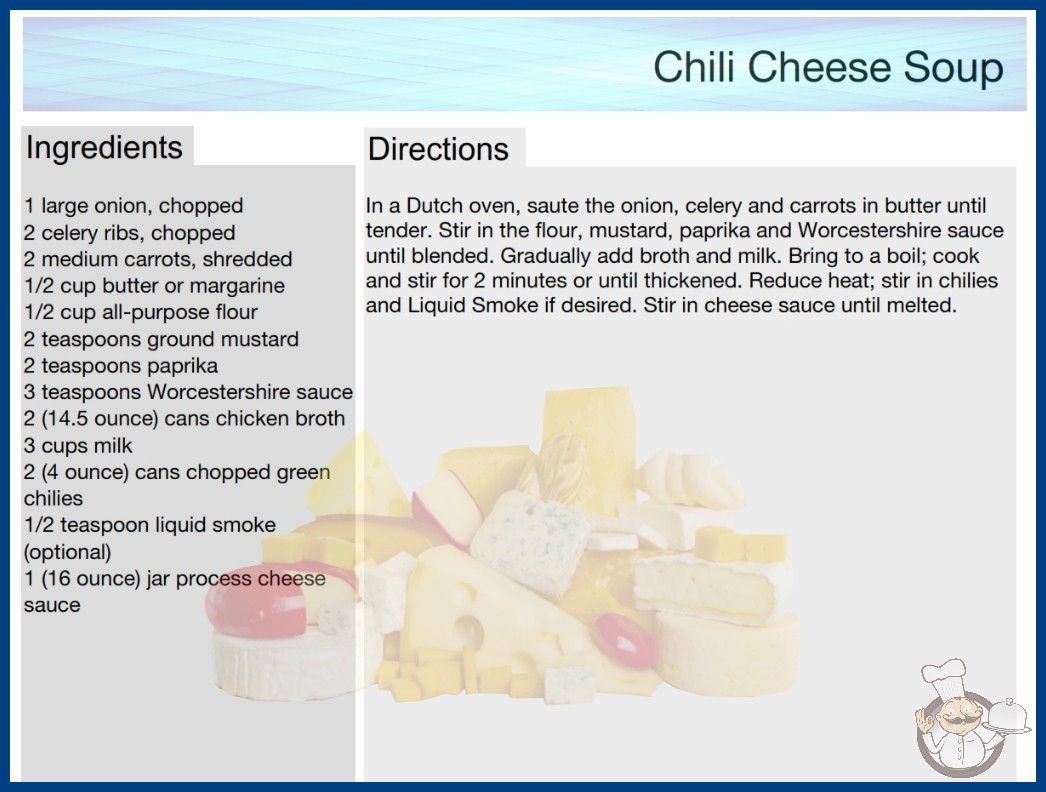 Chili Cheese Soup

Ingredients

1 large onion, chopped
2 celery ribs, chopped
2 medium carrots, shredded
1/2 cup butter or margarine
1/2 cup all-purpose flour
2 teaspoons ground mustard
2 teaspoons paprika
3 teaspoons Worcestershire sauce
2 (14.5 ounce) cans chicken broth
3 cups milk
2 (4 ounce) cans chopped green chilies
1/2 teaspoon liquid smoke (optional)
1 (16 ounce) jar process cheese sauce

Directions

In a Dutch oven, saute the onion, celery and carrots in butter until tender. Stir in the flour, mustard, paprika and Worcestershire sauce until blended. Gradually add broth and milk. Bring to a boil; cook and stir for 2 minutes or until thickened. Reduce heat; stir in chilies and Liquid Smoke if desired. Stir in cheese sauce until melted.